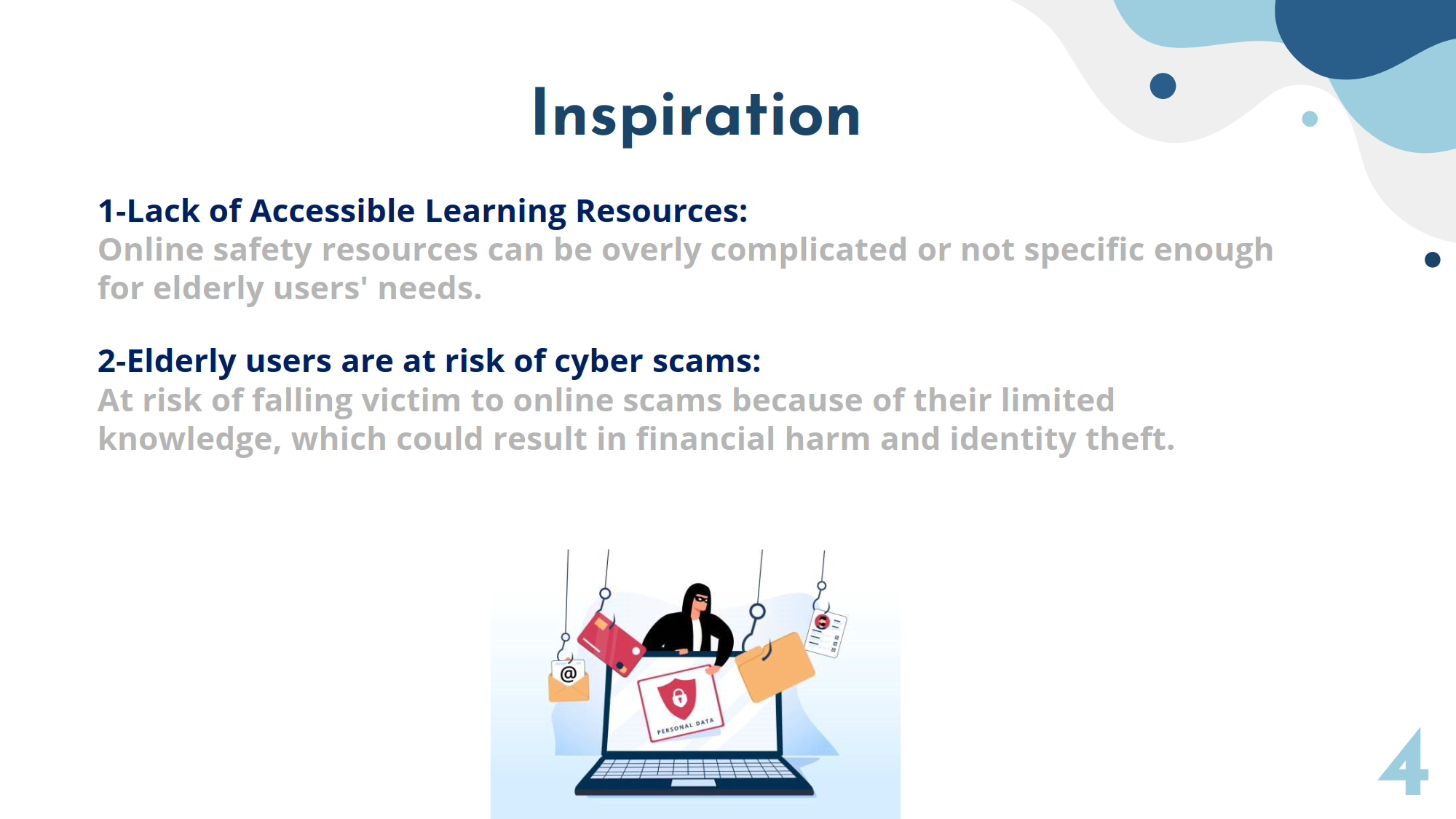 Inspiration

1-Lack of Accessible Learning Resources:
Online safety resources can be overly complicated or not specific enough for elderly users' needs.

2-Elderly users are at risk of cyber scams:
At risk of falling victim to online scams because of their limited knowledge, which could result in financial harm and identity theft.

@

PERSONAL DATA

4